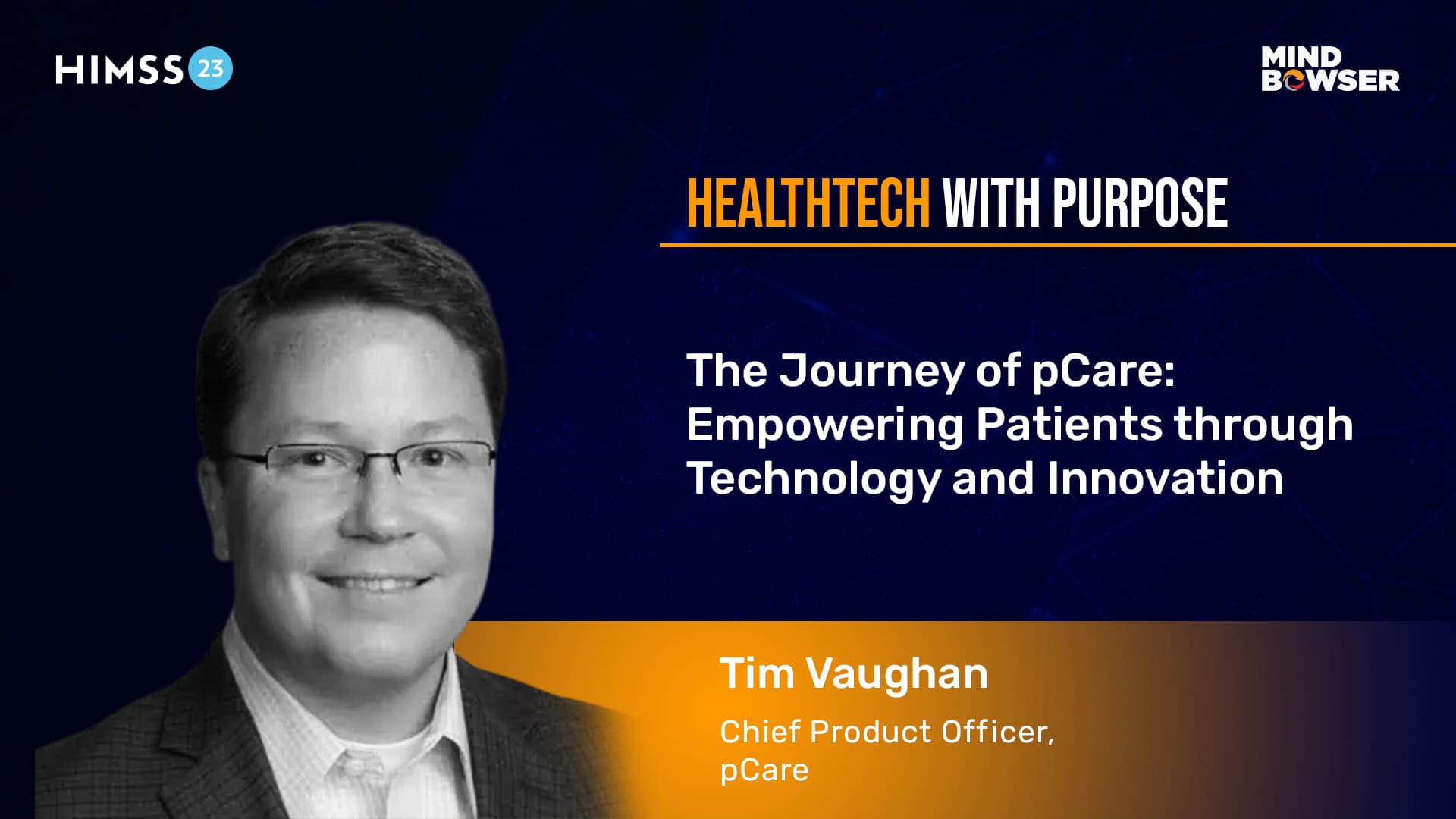 HIMSS 23

MIND BOWSER

HEALTHTECH WITH PURPOSE

The Journey of pCare: Empowering Patients through Technology and Innovation

Tim Vaughan

Chief Product Officer, pCare